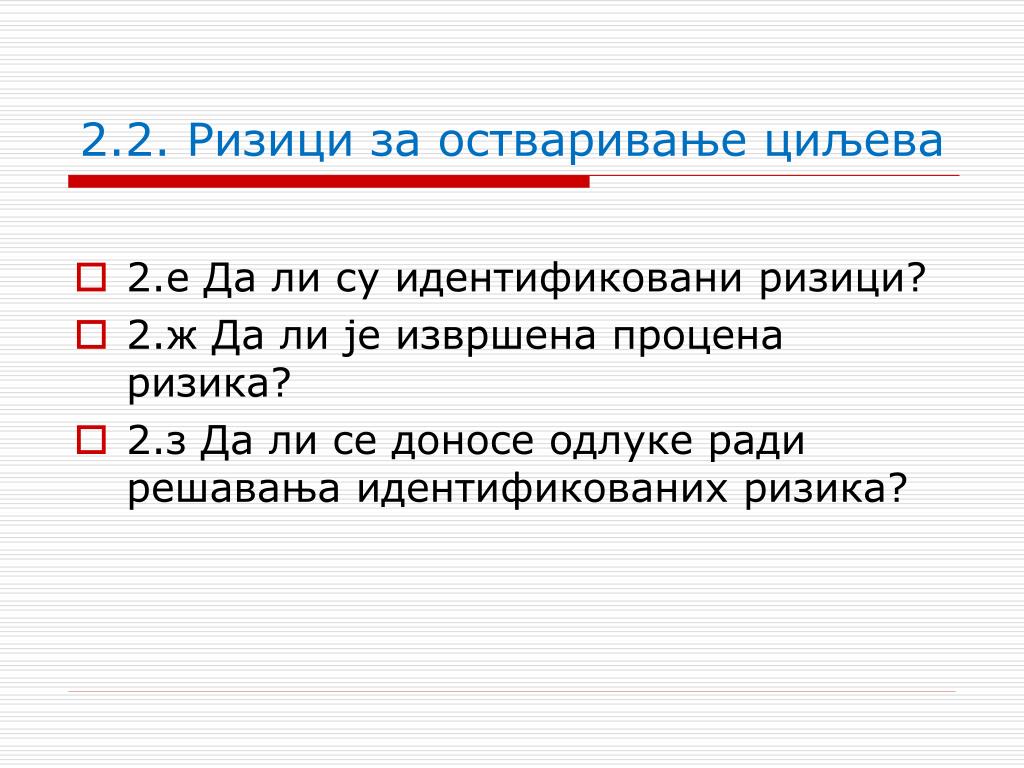 2.2. Ризици за остваривање циљева

2.е Да ли су идентификовани ризици?

2.ж Да ли је извршена процена ризика?

2.з Да ли се доносе одлуке ради решавања идентификованих ризика?